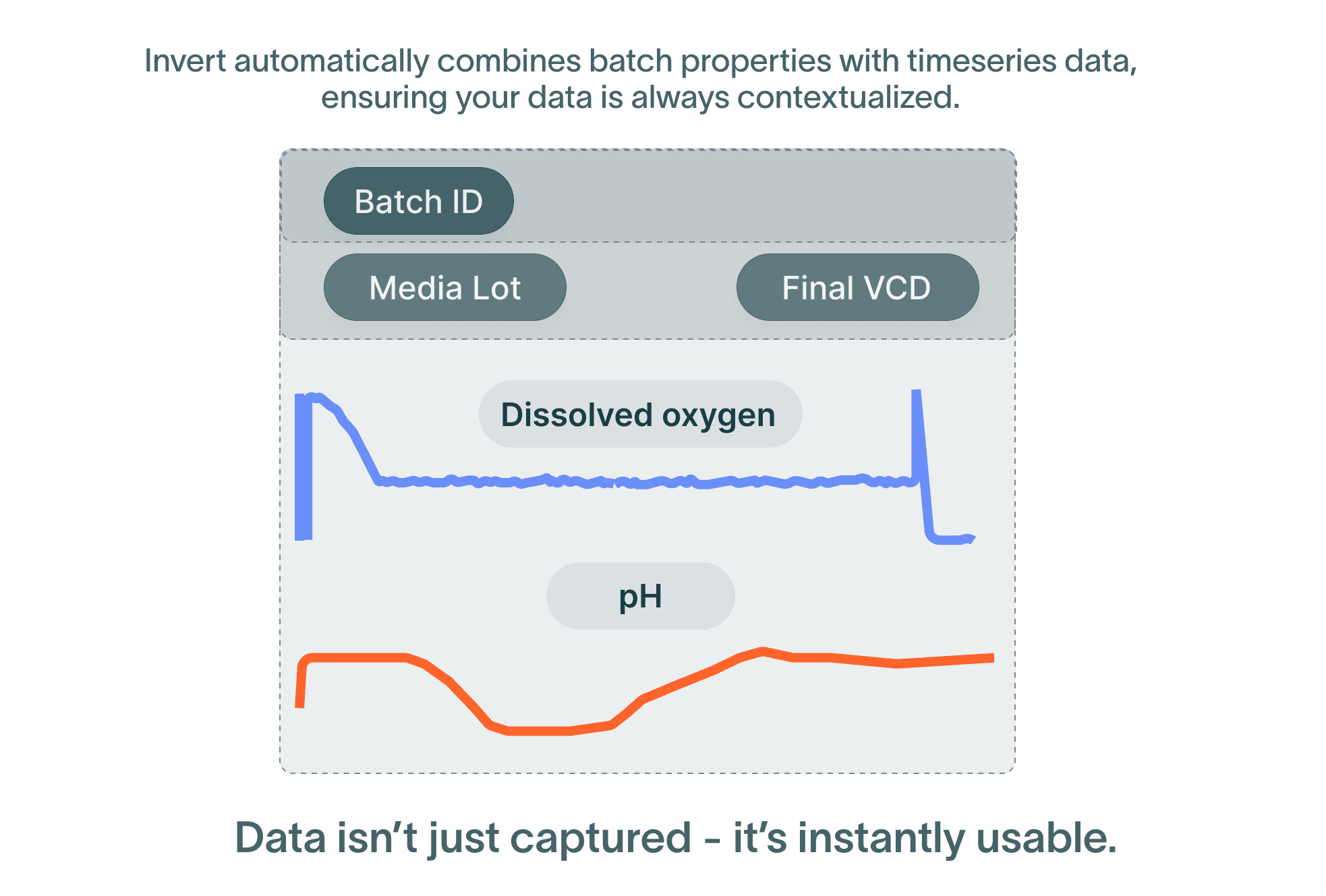 Invert automatically combines batch properties with timeseries data, ensuring your data is always contextualized.

Batch ID

Media Lot

Final VCD

Dissolved oxygen

pH

Data isn’t just captured - it’s instantly usable.